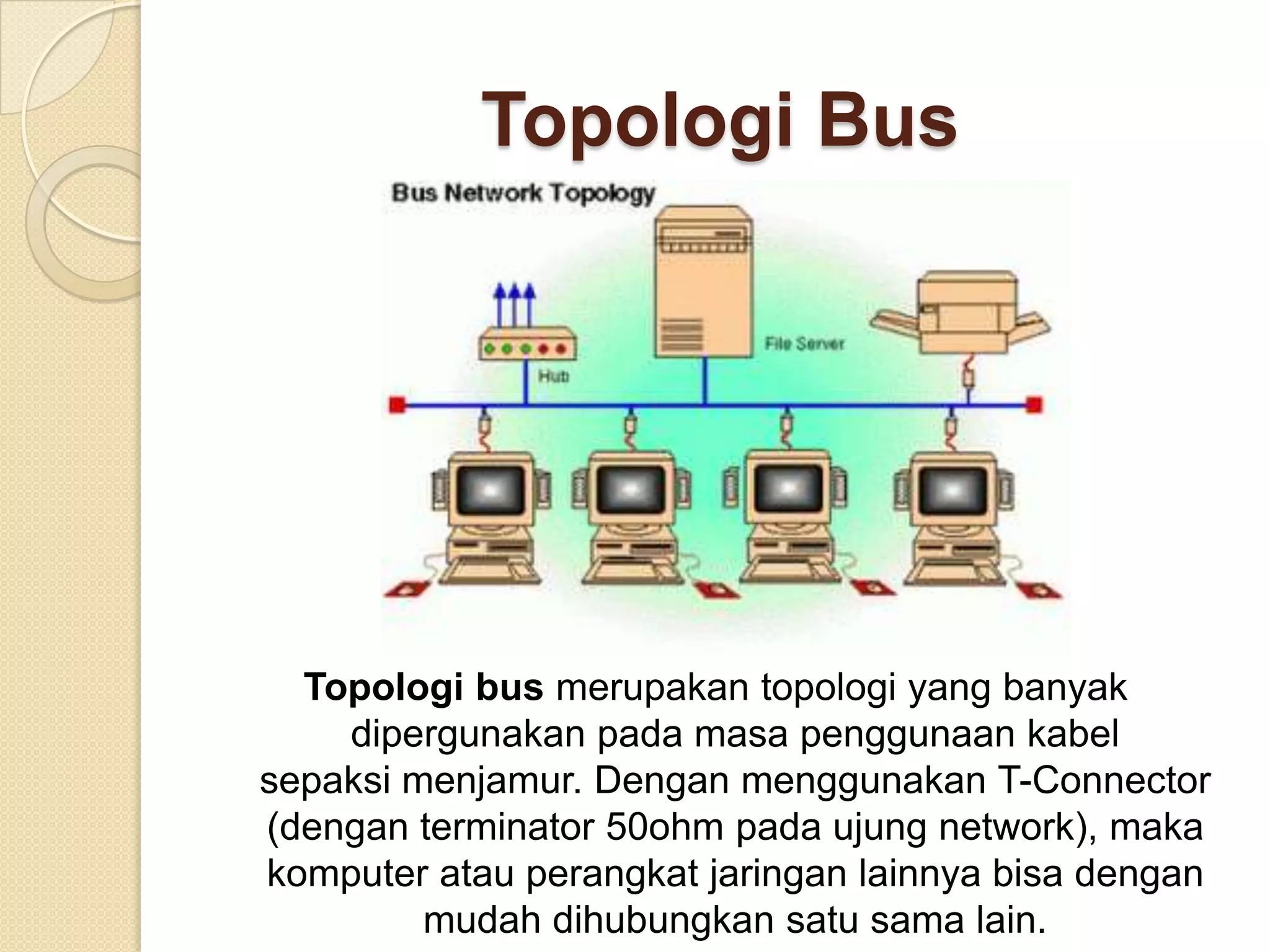 Topologi Bus

Bus Network Topology

Hub

File Server

Topologi bus merupakan topologi yang banyak dipergunakan pada masa penggunaan kabel sepaksi menjamur. Dengan menggunakan T-Connector (dengan terminator 50ohm pada ujung network), maka komputer atau perangkat jaringan lainnya bisa dengan mudah dihubungkan satu sama lain.